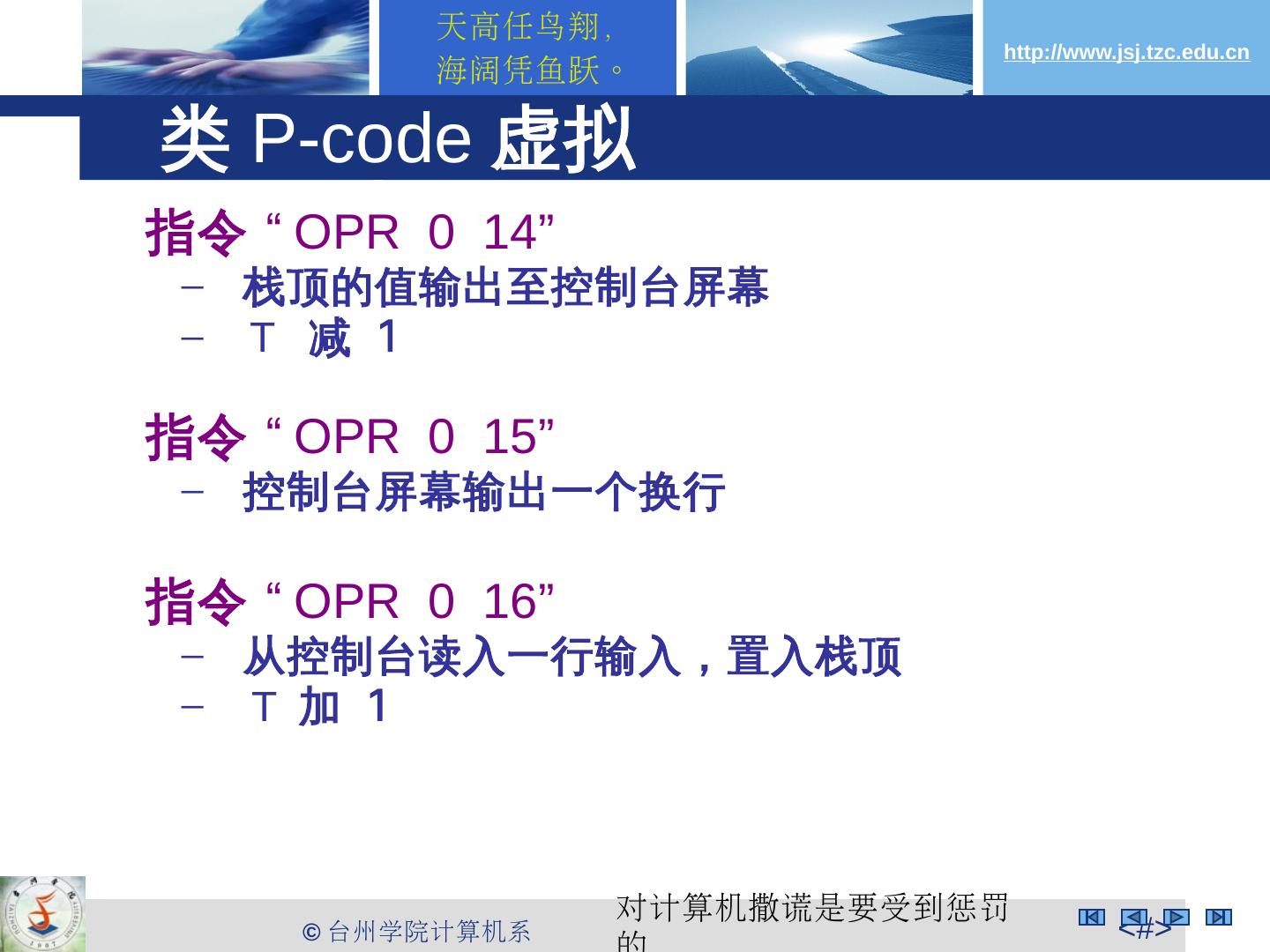 天高任鸟翔，
海阔凭鱼跃。

http://www.jsj.tzc.edu.cn

类 P-code 虚拟

指令 “ OPR 0 14”
– 栈顶的值输出至控制台屏幕
– T 减 1

指令 “ OPR 0 15”
– 控制台屏幕输出一个换行

指令 “ OPR 0 16”
– 从控制台读入一行输入，置入栈顶
– T 加 1

© 台州学院计算机系

对计算机撒谎是要受到惩罚的

<#>